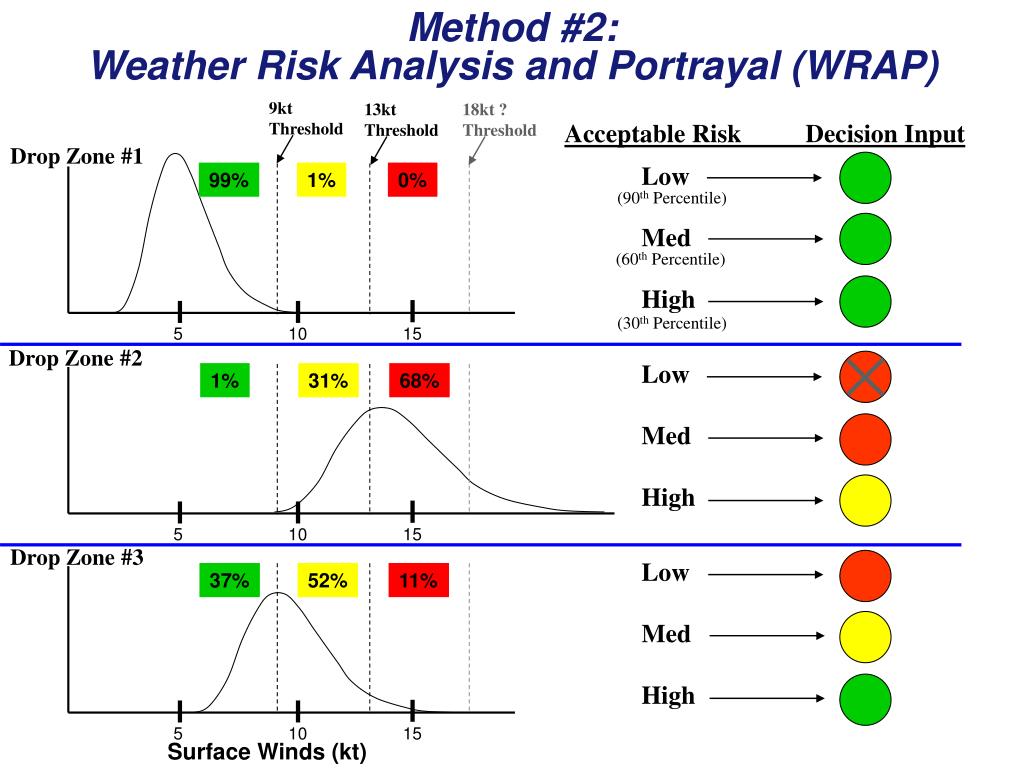 Method #2:
Weather Risk Analysis and Portrayal (WRAP)

9kt Threshold
13kt Threshold
18kt ? Threshold

Acceptable Risk
Decision Input

Drop Zone #1
99%
1%
0%
5
10
15

Low
(90$^{th}$ Percentile)
Med
(60$^{th}$ Percentile)
High
(30$^{th}$ Percentile)

Drop Zone #2
1%
31%
68%
5
10
15

Low
Med
High

Drop Zone #3
37%
52%
11%
5
10
15
Surface Winds (kt)

Low
Med
High